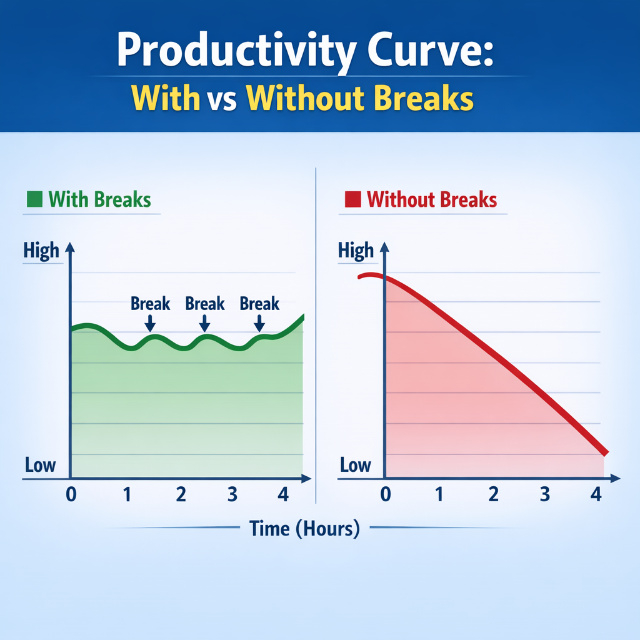 Productivity Curve:
With vs Without Breaks

With Breaks

High
Break
Break
Break
Low
0
1
2
3
4

Without Breaks

High
Low
0
1
2
3
4

Time (Hours)